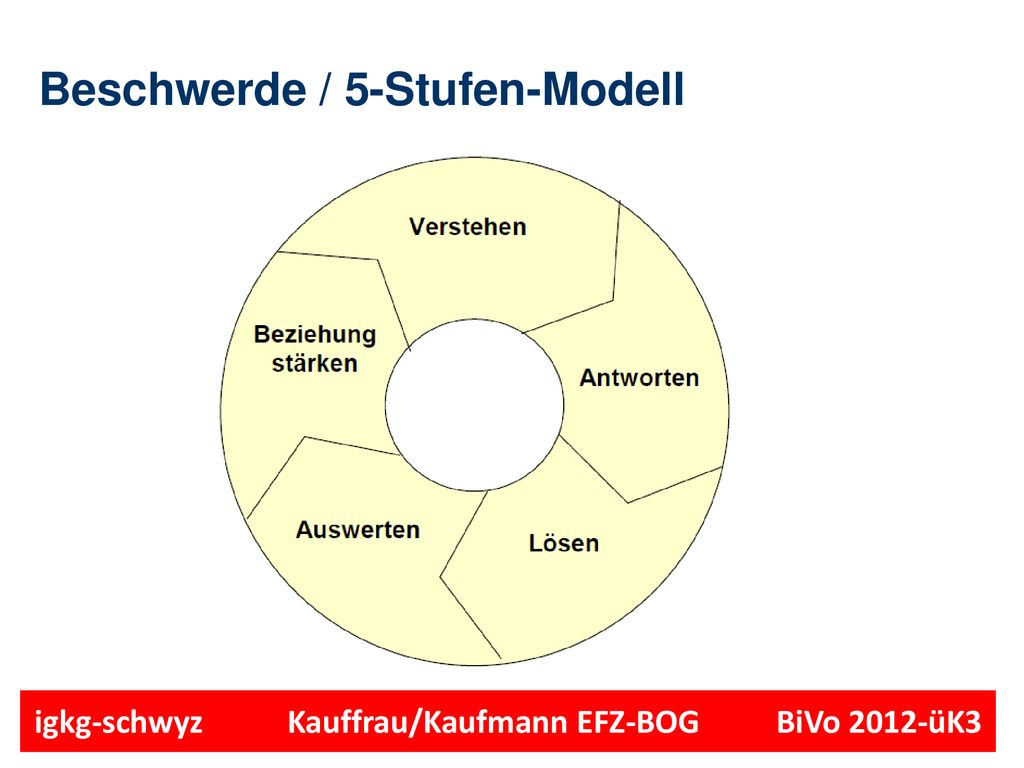 Beschwerde / 5-Stufen-Modell

Verstehen

Antworten

Lösen

Auswerten

Beziehung stärken

igkg-schwyz Kauffrau/Kaufmann EFZ-BOG BiVo 2012-üK3